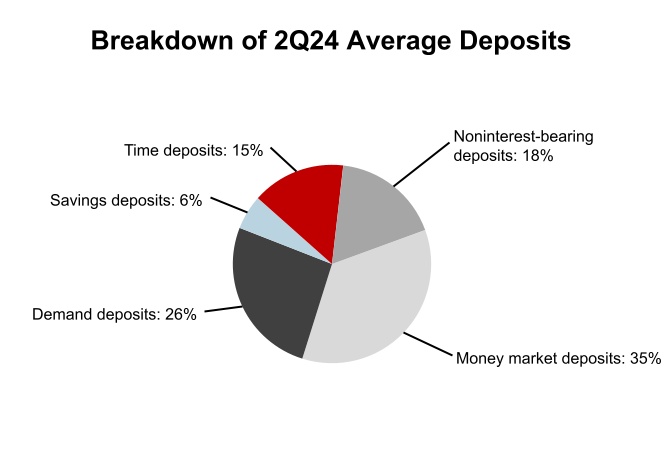 Breakdown of 2Q24 Average Deposits

Time deposits: 15%

Noninterest-bearing deposits: 18%

Savings deposits: 6%

Demand deposits: 26%

Money market deposits: 35%